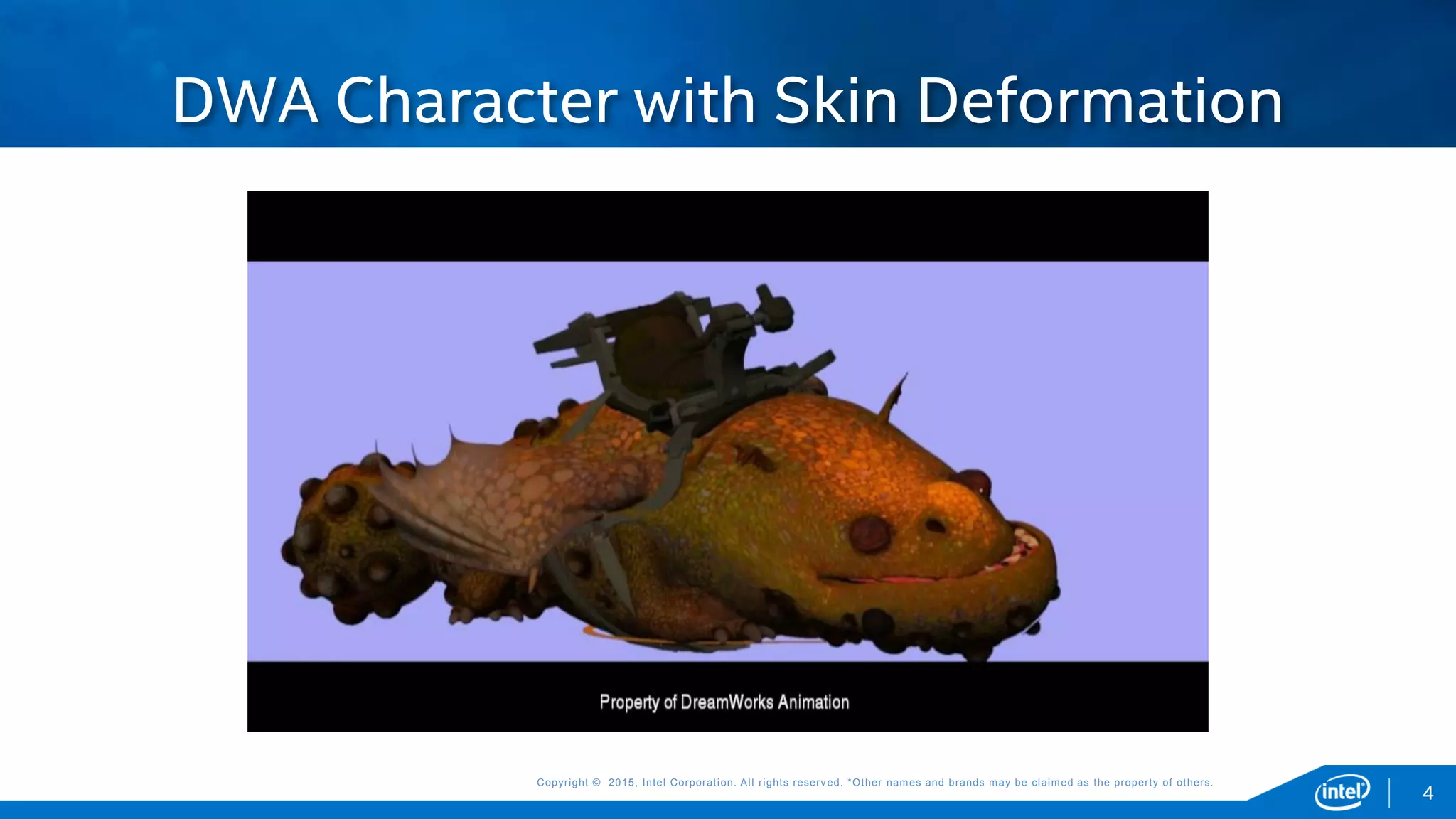 DWA Character with Skin Deformation

Property of DreamWorks Animation

Copyright © 2015, Intel Corporation. All rights reserved. *Other names and brands may be claimed as the property of others.

intel

4